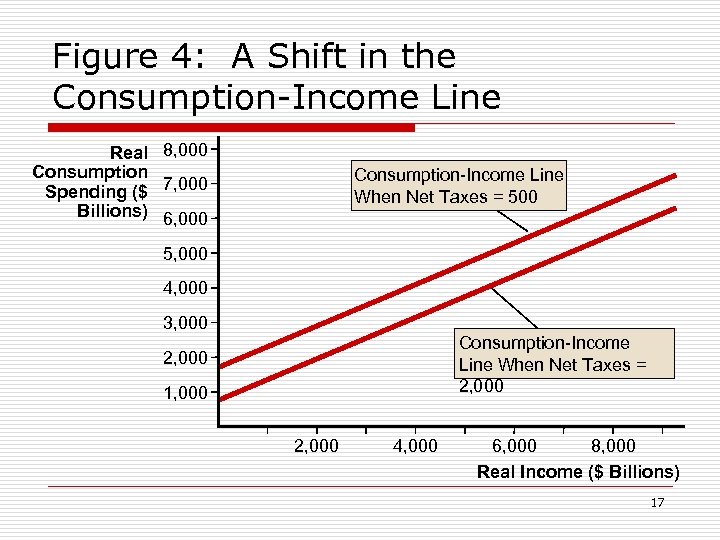 Figure 4: A Shift in the Consumption-Income Line

Real Consumption Spending ($ Billions)

8,000
7,000
6,000
5,000
4,000
3,000
2,000
1,000

Consumption-Income Line When Net Taxes = 500

Consumption-Income Line When Net Taxes = 2,000

2,000
4,000
6,000
8,000

Real Income ($ Billions)

17